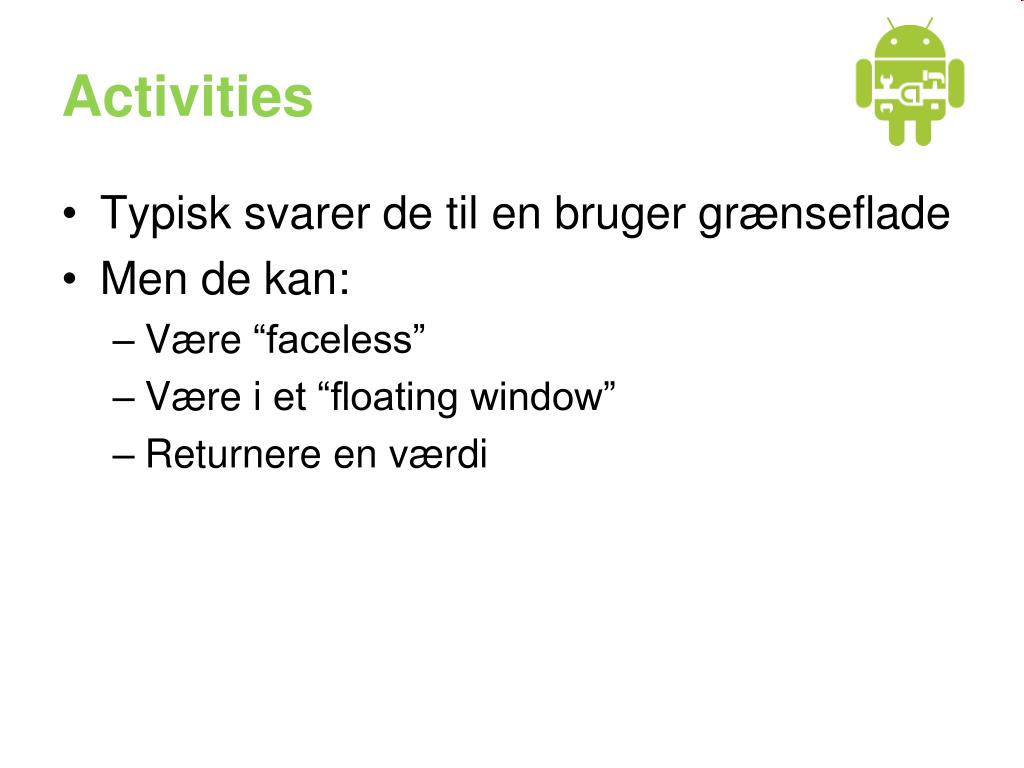 Activities

• Typisk svarer de til en bruger grænseflade
• Men de kan:
– Være “faceless”
– Være i et “floating window”
– Returnere en værdi